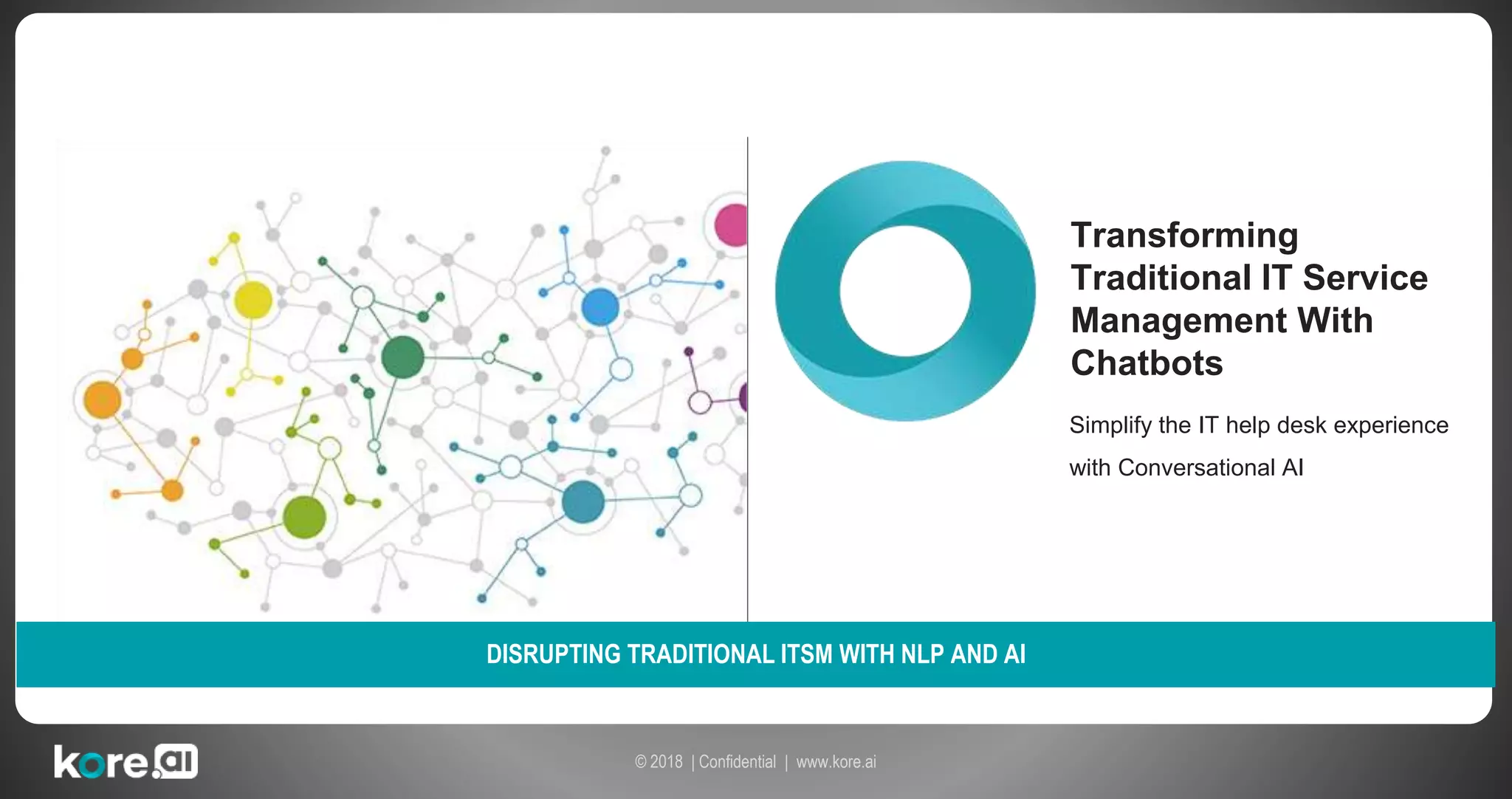 Transforming Traditional IT Service Management With Chatbots

Simplify the IT help desk experience with Conversational AI

DISRUPTING TRADITIONAL ITSM WITH NLP AND AI

kore.ai

© 2018 | Confidential | www.kore.ai